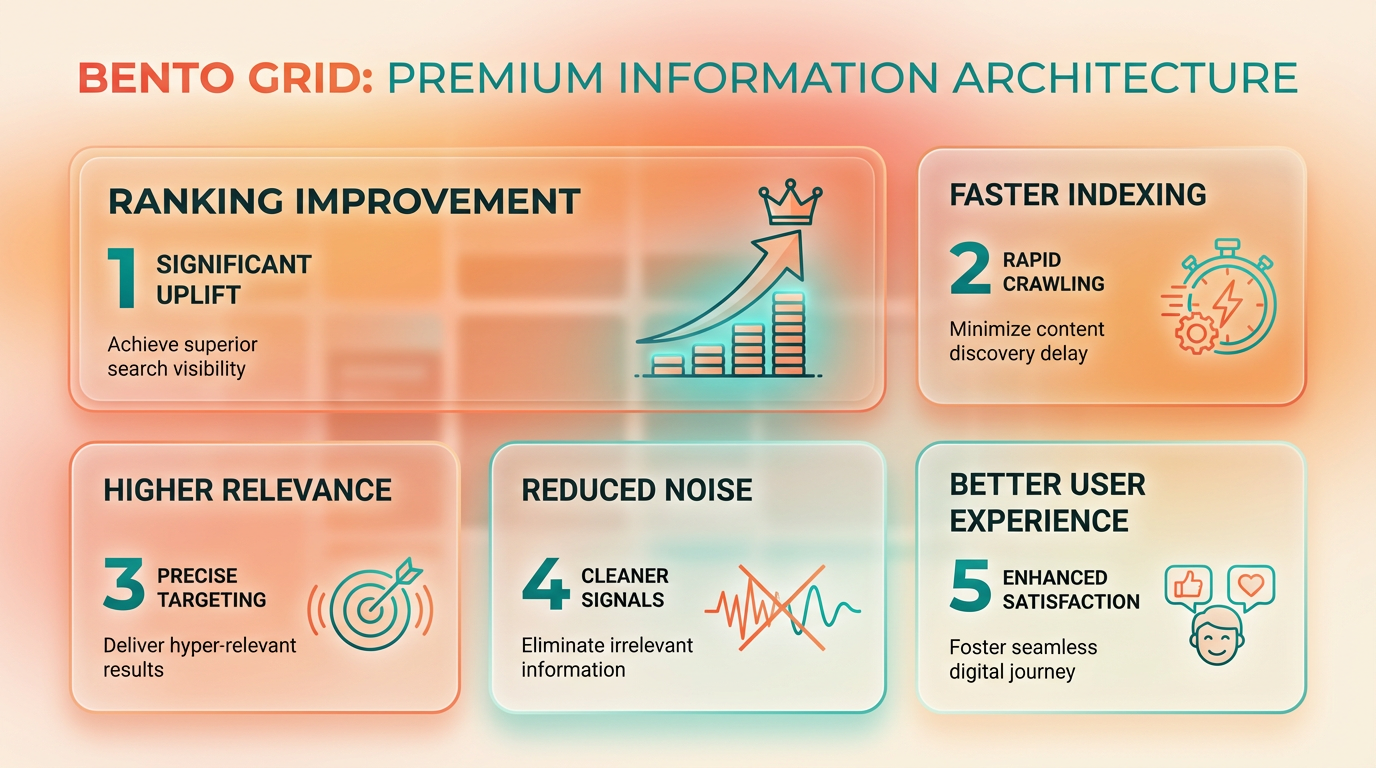 BENTO GRID: PREMIUM INFORMATION ARCHITECTURE

RANKING IMPROVEMENT

1 SIGNIFICANT UPLIFT

Achieve superior search visibility

FASTER INDEXING

2 RAPID CRAWLING

Minimize content discovery delay

HIGHER RELEVANCE

3 PRECISE TARGETING

Deliver hyper-relevant results

REDUCED NOISE

4 CLEANER SIGNALS

Eliminate irrelevant information

BETTER USER EXPERIENCE

5 ENHANCED SATISFACTION

Foster seamless digital journey